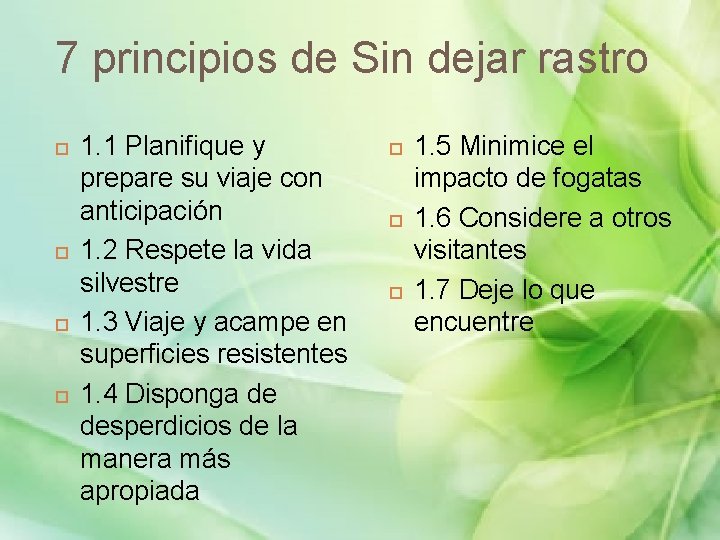 7 principios de Sin dejar rastro

1.1 Planifique y prepare su viaje con anticipación

1.2 Respete la vida silvestre

1.3 Viaje y acampe en superficies resistentes

1.4 Disponga de desperdicios de la manera más apropiada

1.5 Minimice el impacto de fogatas

1.6 Considere a otros visitantes

1.7 Deje lo que encuentre